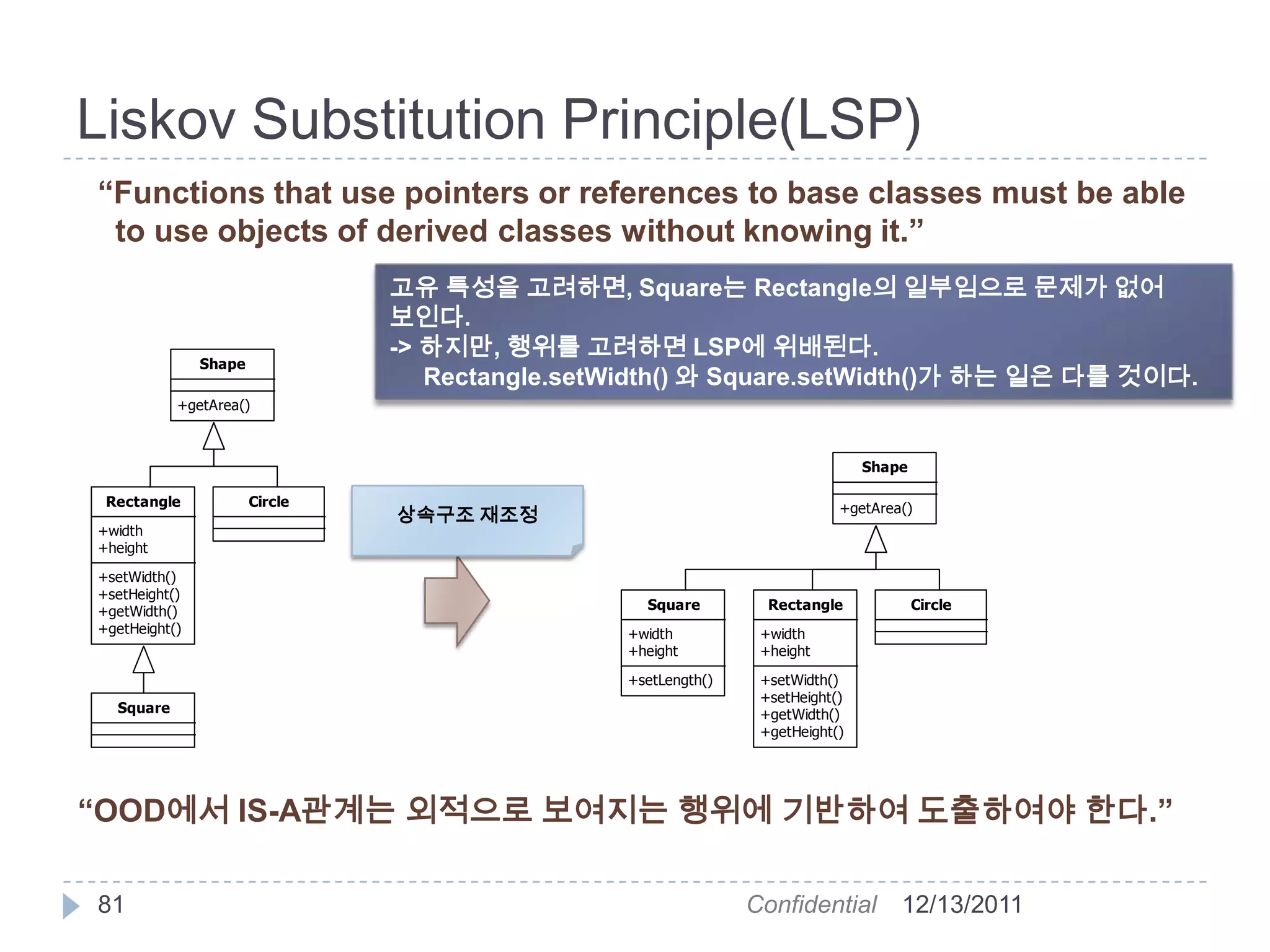 Liskov Substitution Principle(LSP)

“Functions that use pointers or references to base classes must be able to use objects of derived classes without knowing it.”

고유 특성을 고려하면, Square는 Rectangle의 일부임으로 문제가 없어 보인다.
-> 하지만, 행위를 고려하면 LSP에 위배된다.
Rectangle.setWidth() 와 Square.setWidth()가 하는 일은 다를 것이다.

Shape
+getArea()

Rectangle
+width
+height
+setWidth()
+setHeight()
+getWidth()
+getHeight()

Circle

Square

상속구조 재조정

Shape
+getArea()

Square
+width
+height
+setLength()

Rectangle
+width
+height
+setWidth()
+setHeight()
+getWidth()
+getHeight()

Circle

“OOD에서 IS-A관계는 외적으로 보여지는 행위에 기반하여 도출하여야 한다.”

81 Confidential 12/13/2011